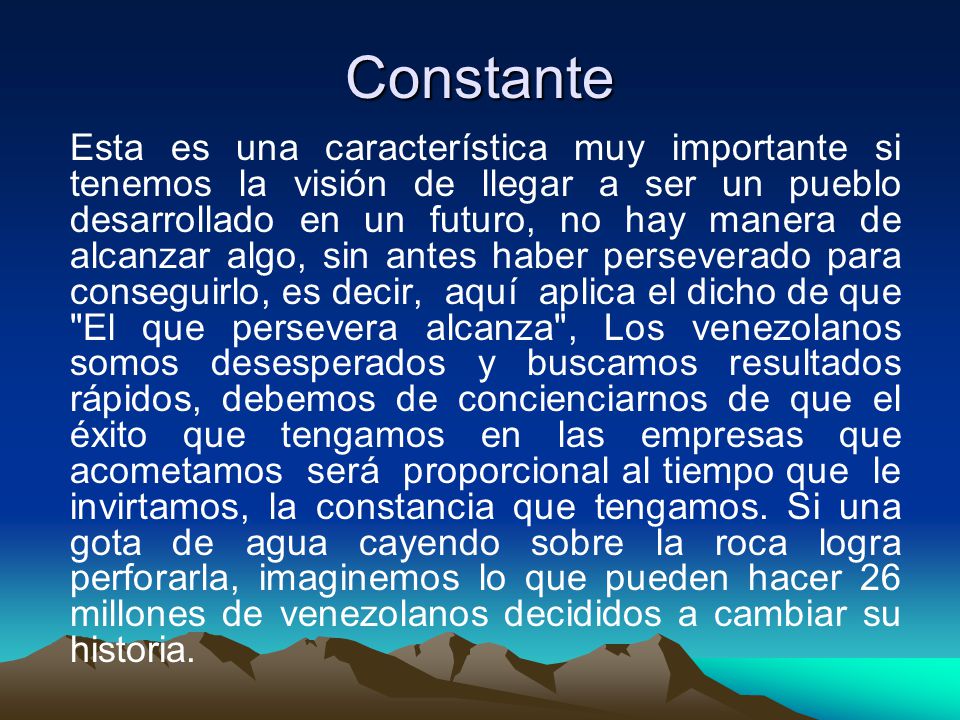 Constante

Esta es una característica muy importante si tenemos la visión de llegar a ser un pueblo desarrollado en un futuro, no hay manera de alcanzar algo, sin antes haber perseverado para conseguirlo, es decir, aquí aplica el dicho de que "El que persevera alcanza", Los venezolanos somos desesperados y buscamos resultados rápidos, debemos de concienciarnos de que el éxito que tengamos en las empresas que acometamos será proporcional al tiempo que le invirtamos, la constancia que tengamos. Si una gota de agua cayendo sobre la roca logra perforarla, imaginemos lo que pueden hacer 26 millones de venezolanos decididos a cambiar su historia.